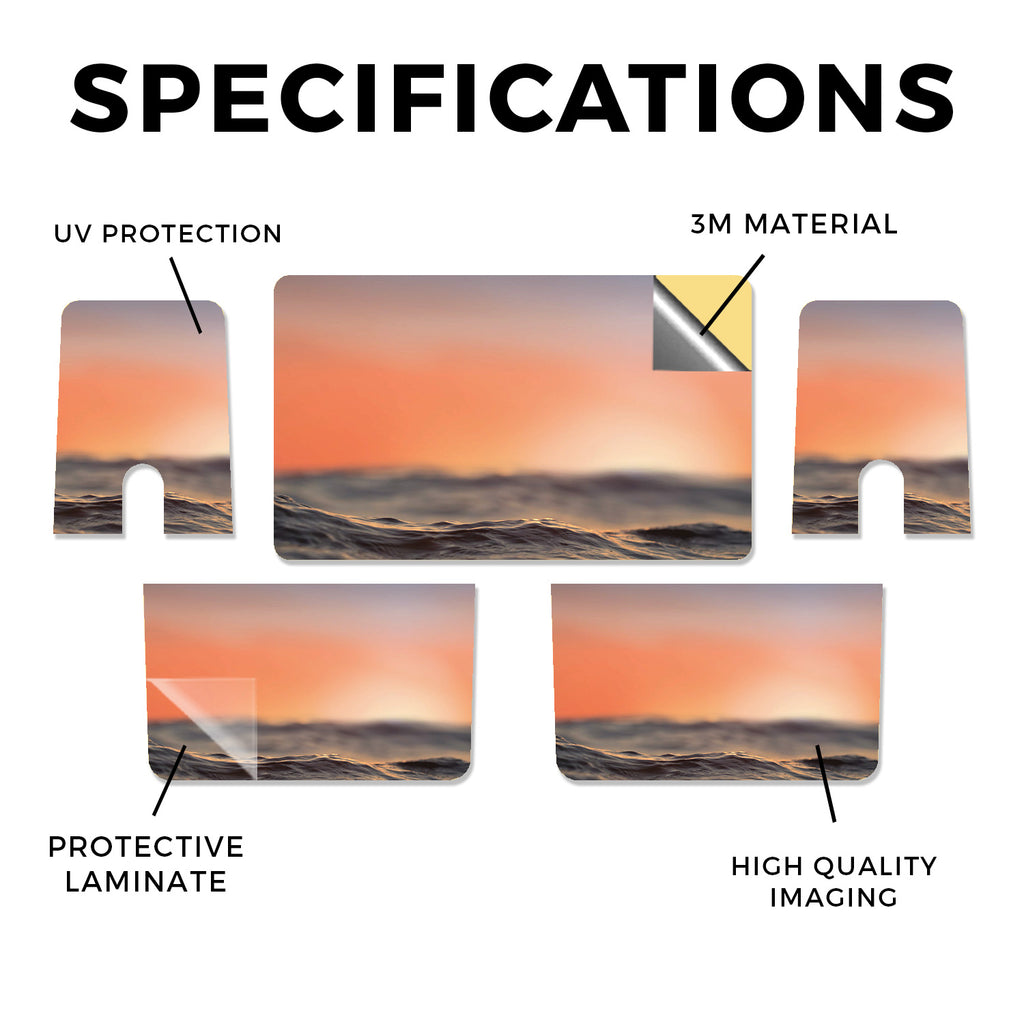 SPECIFICATIONS

UV PROTECTION

3M MATERIAL

PROTECTIVE LAMINATE

HIGH QUALITY IMAGING